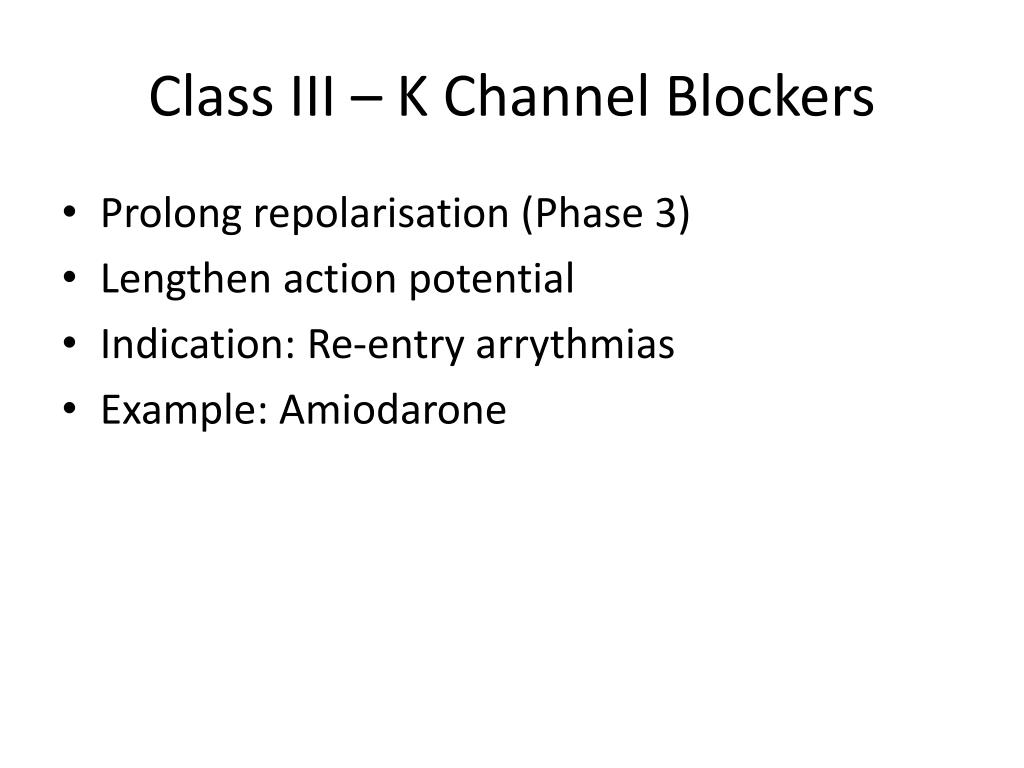 Class III – K Channel Blockers

• Prolong repolarisation (Phase 3)
• Lengthen action potential
• Indication: Re-entry arrythmias
• Example: Amiodarone